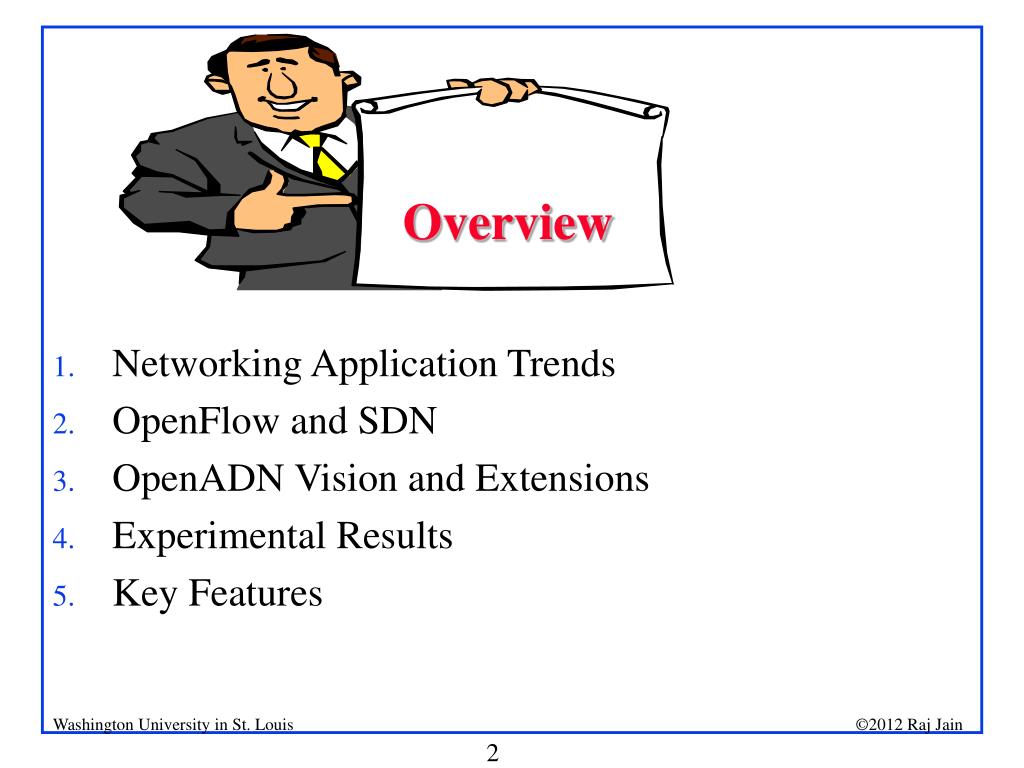 Overview

1. Networking Application Trends
2. OpenFlow and SDN
3. OpenADN Vision and Extensions
4. Experimental Results
5. Key Features

Washington University in St. Louis

©2012 Raj Jain

2